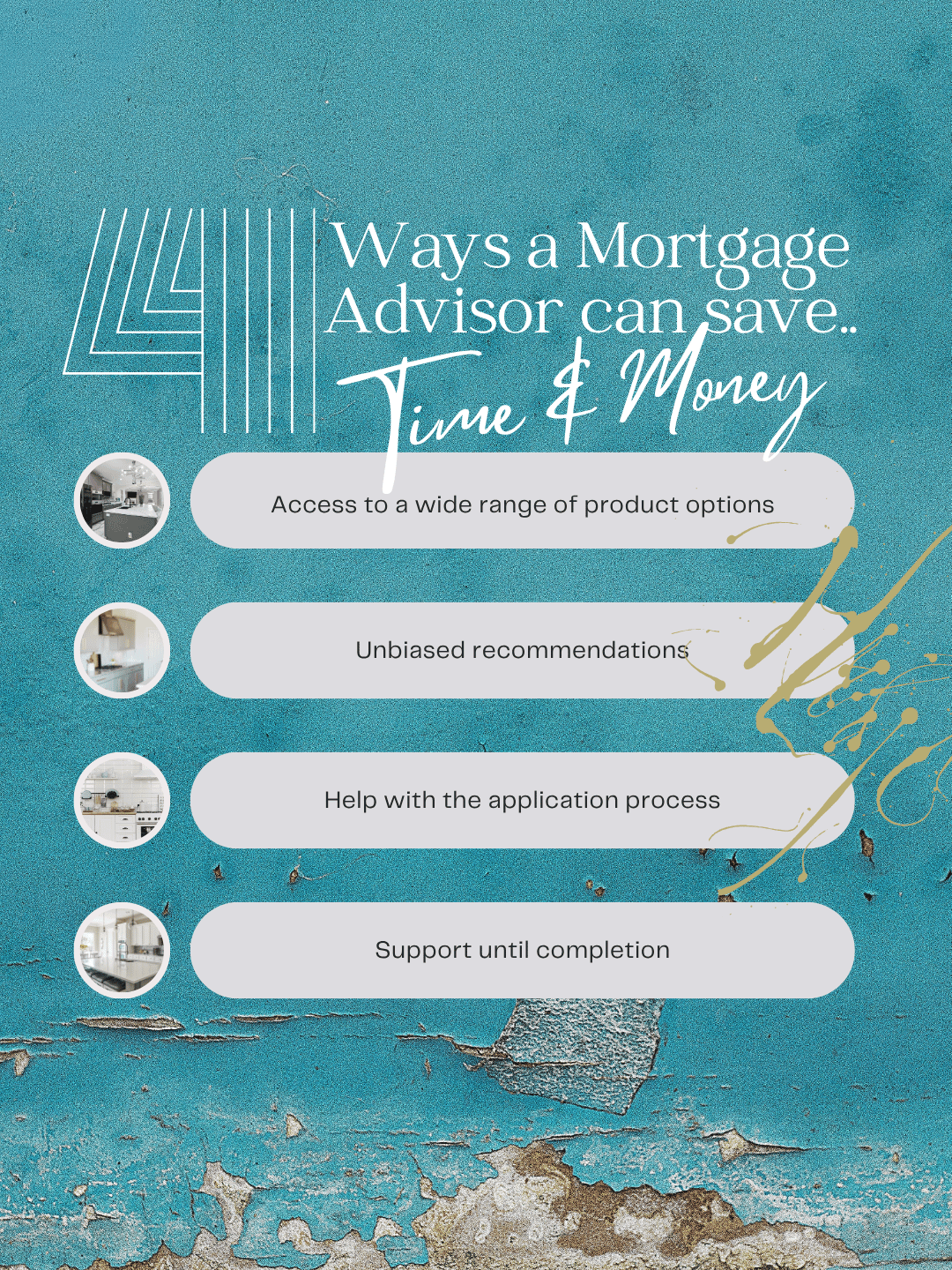 4 Ways a Mortgage Advisor can save..
Time & Money

Access to a wide range of product options

Unbiased recommendations

Help with the application process

Support until completion